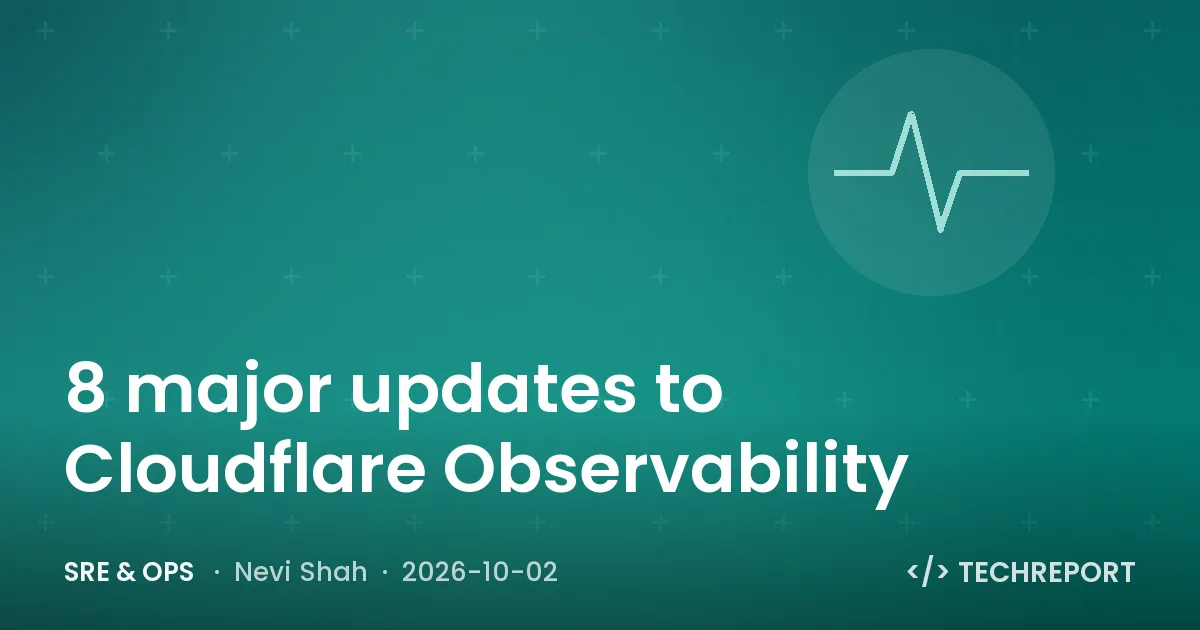 8 major updates to Cloudflare Observability

SRE & OPS · Nevi Shah · 2026-10-02

</> TECHREPORT